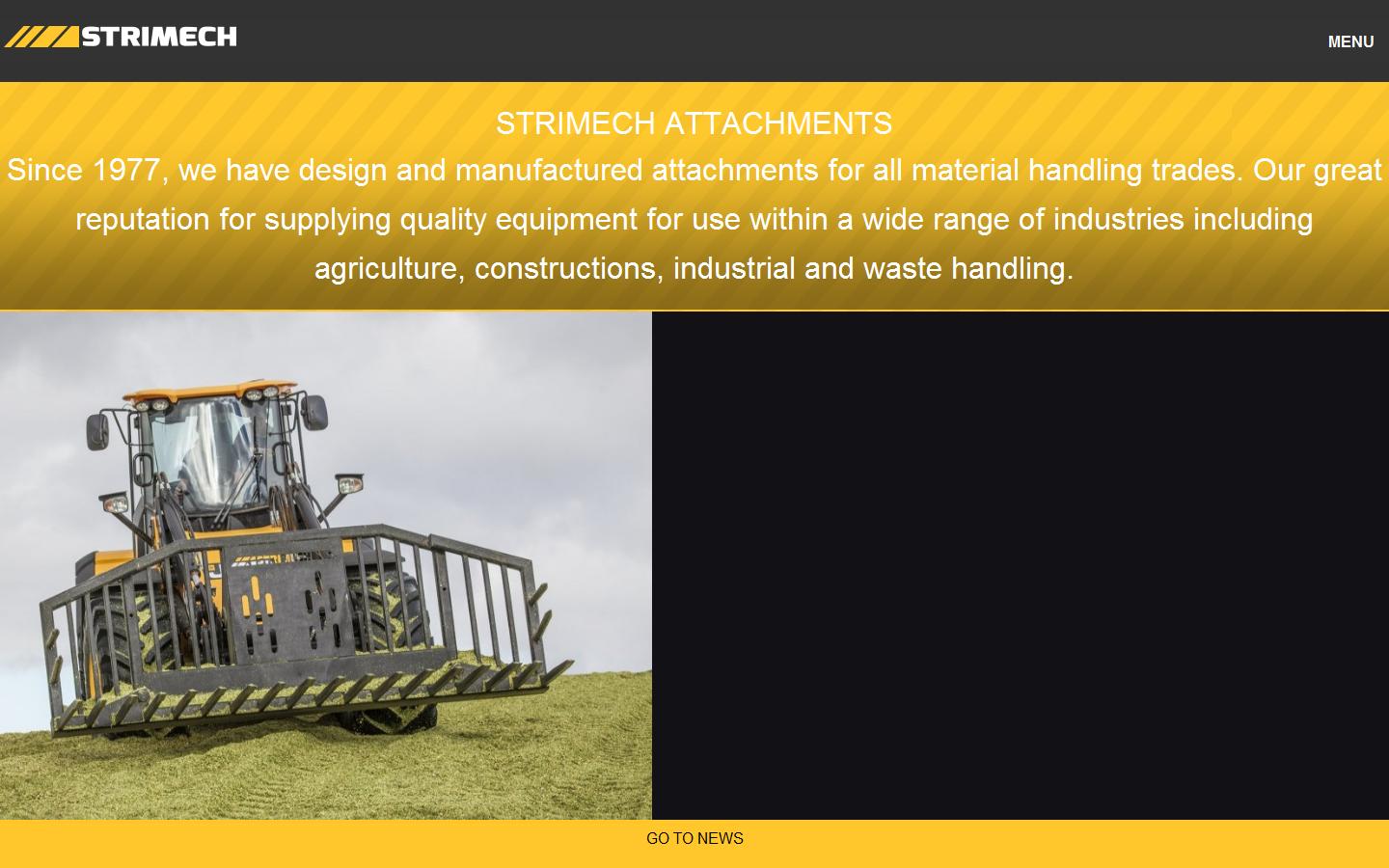 STRIMECH

MENU

STRIMECH ATTACHMENTS

Since 1977, we have design and manufactured attachments for all material handling trades. Our great reputation for supplying quality equipment for use within a wide range of industries including agriculture, constructions, industrial and waste handling.

GO TO NEWS